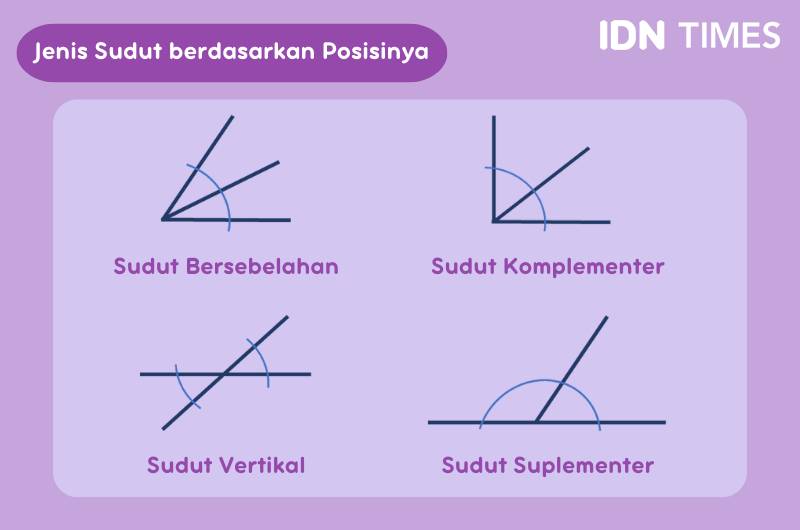 Jenis Sudut berdasarkan Posisinya

IDN TIMES

Sudut Bersebelahan

Sudut Komplementer

Sudut Vertikal

Sudut Suplementer